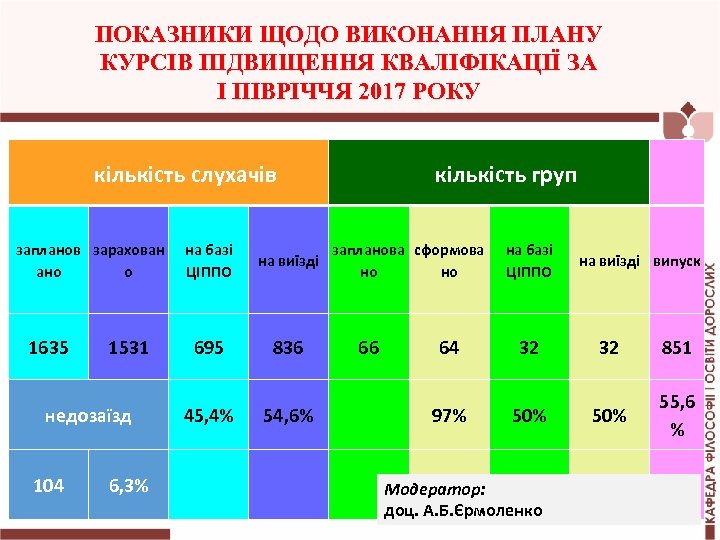 ПОКАЗНИКИ ЩОДО ВИКОНАННЯ ПЛАНУ КУРСІВ ПІДВИЩЕННЯ КВАЛІФІКАЦІЇ ЗА І ПІВРІЧЧЯ 2017 РОКУ

| кількість слухачів | | | | кількість груп | | | | |
|---|---|---|---|---|---|---|---|---|
| заплановано | зараховано | на базі ЦІППО | на виїзді | заплановано | сформовано | на базі ЦІППО | на виїзді | випуск |
| 1635 | 1531 | 695 | 836 | 66 | 64 | 32 | 32 | 851 |
| недозаїзд | | 45,4% | 54,6% | | 97% | 50% | 50% | 55,6 % |
| 104 | 6,3% | | | | | | | |

Модератор:
доц. А.Б.Єрмоленко

КАФЕДРА ФІЛОСОФІЇ І ОСВІТИ ДОРОСЛИХ